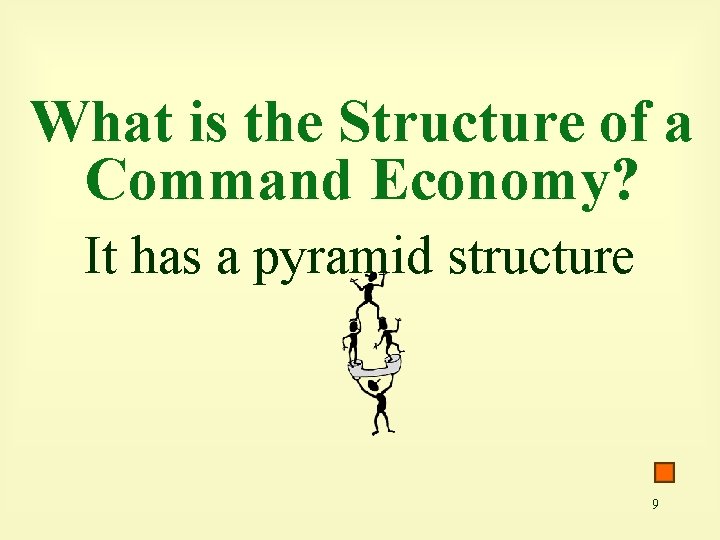 What is the Structure of a Command Economy?

It has a pyramid structure

9